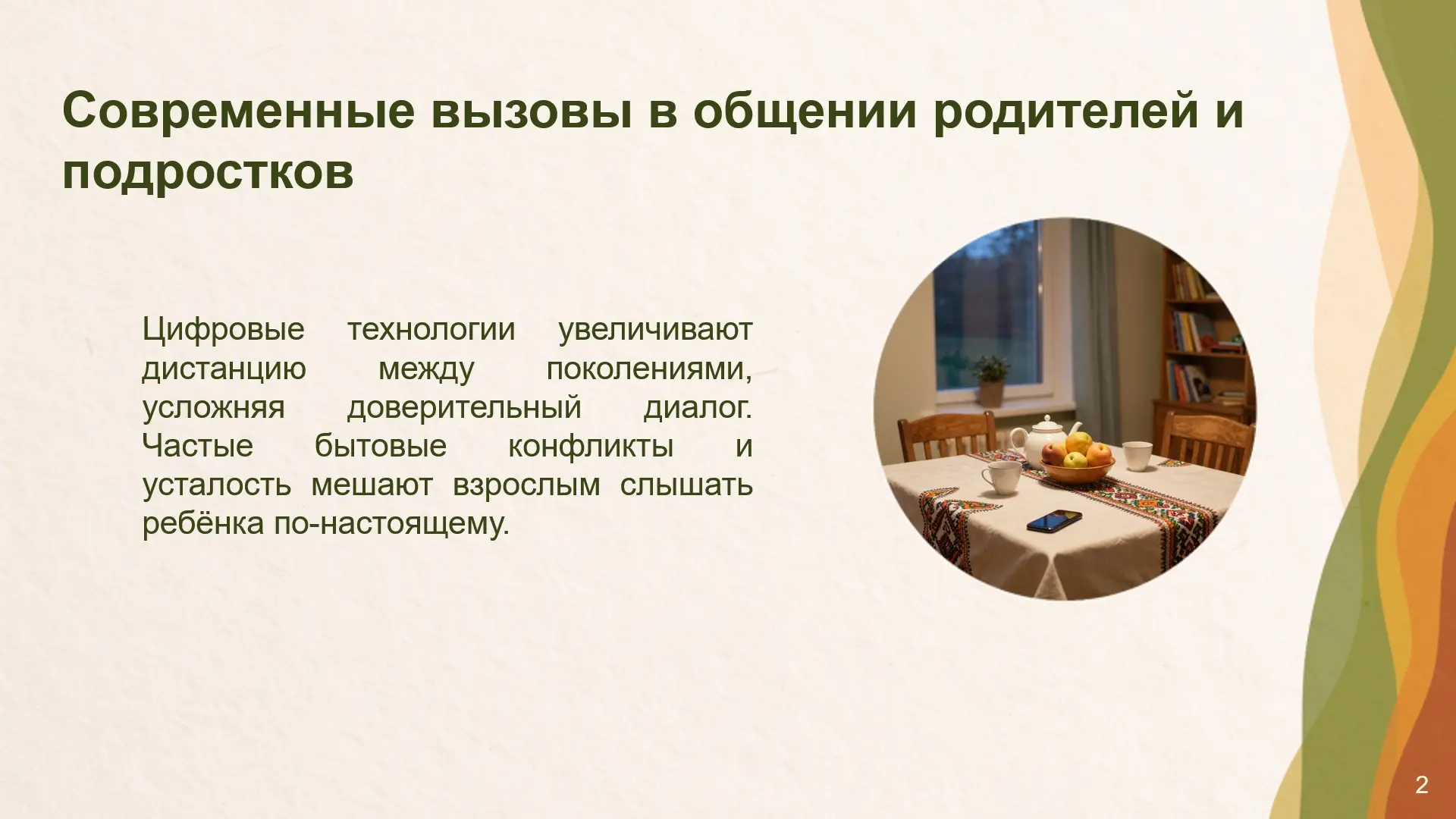 Современные вызовы в общении родителей и подростков

Цифровые технологии увеличивают дистанцию между поколениями, усложняя доверительный диалог. Частые бытовые конфликты и усталость мешают взрослым слышать ребёнка по-настоящему.

2